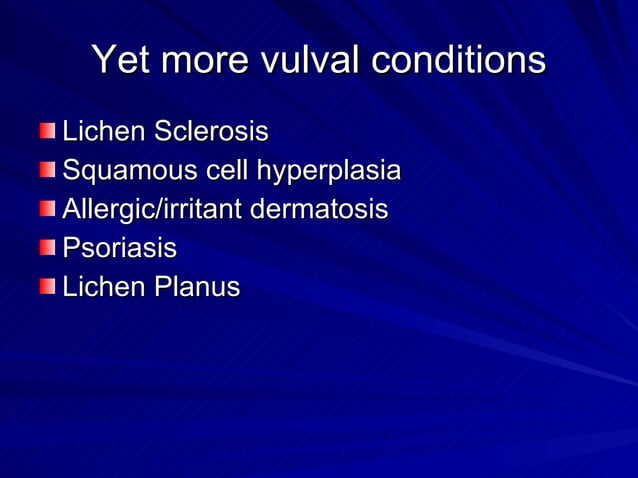 Yet more vulval conditions

- Lichen Sclerosis
- Squamous cell hyperplasia
- Allergic/irritant dermatosis
- Psoriasis
- Lichen Planus